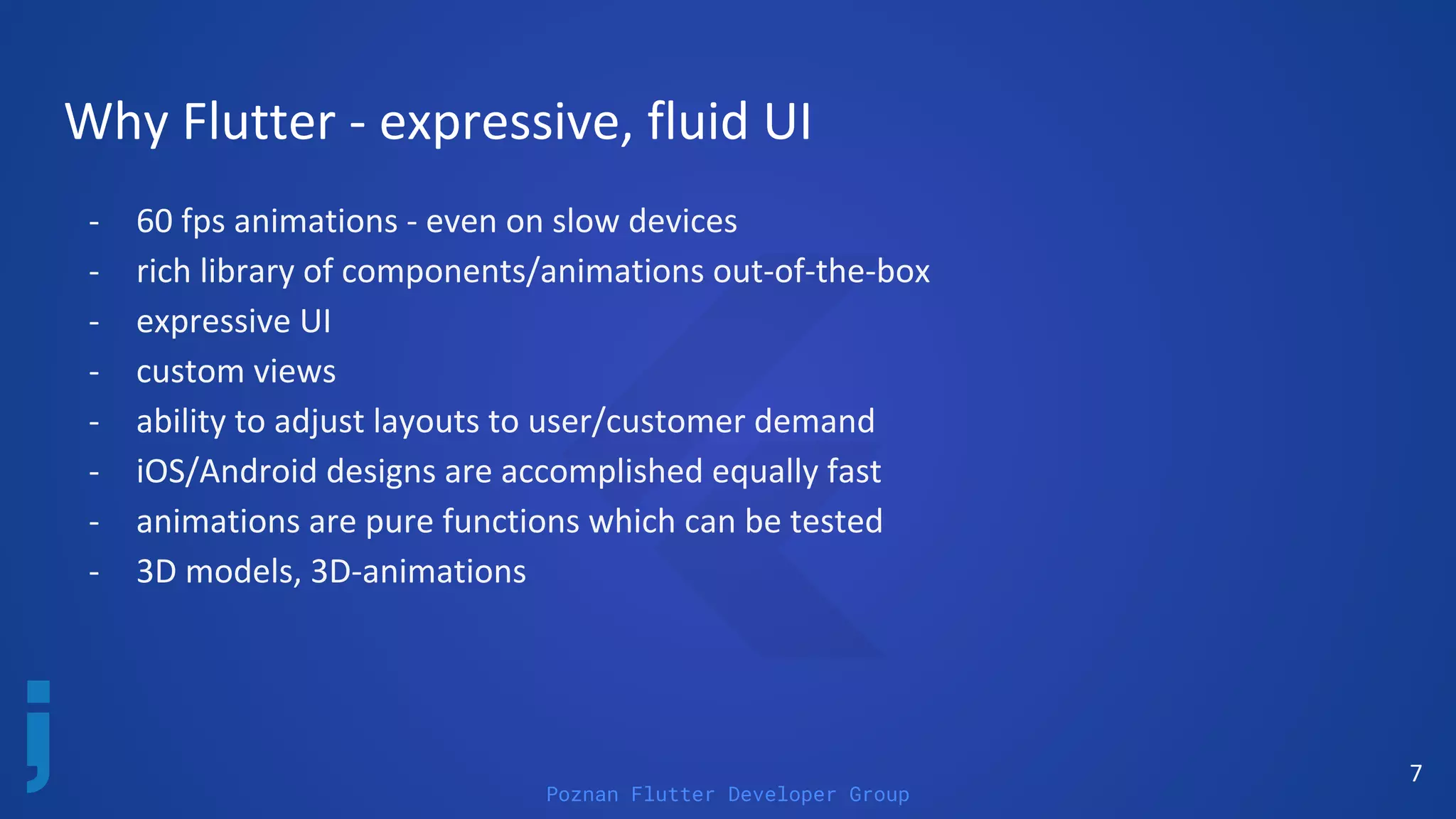 Why Flutter - expressive, fluid UI

- 60 fps animations - even on slow devices
- rich library of components/animations out-of-the-box
- expressive UI
- custom views
- ability to adjust layouts to user/customer demand
- iOS/Android designs are accomplished equally fast
- animations are pure functions which can be tested
- 3D models, 3D-animations

Poznan Flutter Developer Group

7